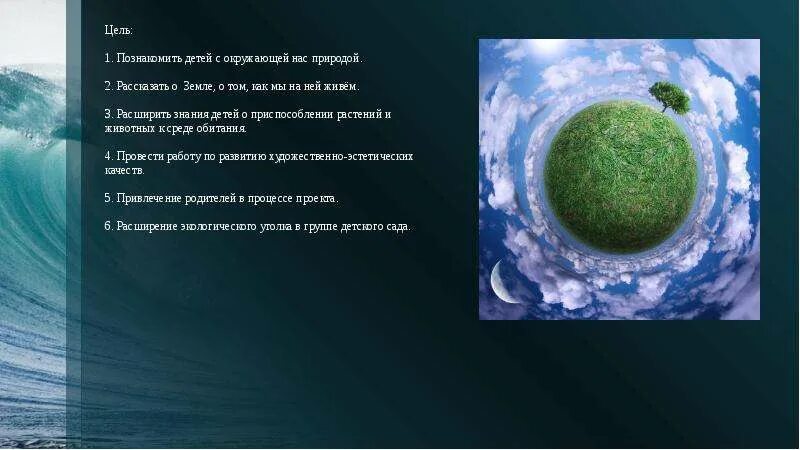 Цель:

1. Познакомить детей с окружающей нас природой.

2. Рассказать о Земле, о том, как мы на ней живём.

3. Расширить знания детей о приспособлении растений и животных к среде обитания.

4. Провести работу по развитию художественно-эстетических качеств.

5. Привлечение родителей в процессе проекта.

6. Расширение экологического уголка в группе детского сада.